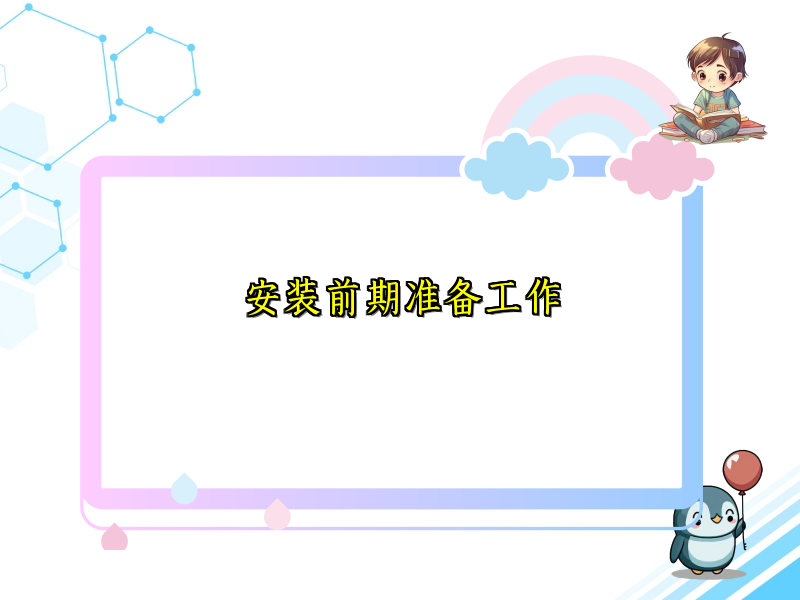 安装前期准备工作